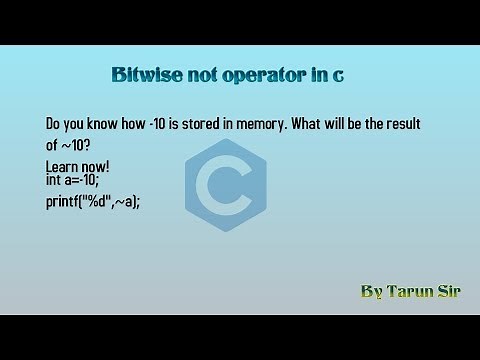 Bitwise not operator in c

Do you know how -10 is stored in memory. What will be the result of ~10?

Learn now!
int a=-10;
printf("%d",~a);

C

By Tarun Sir